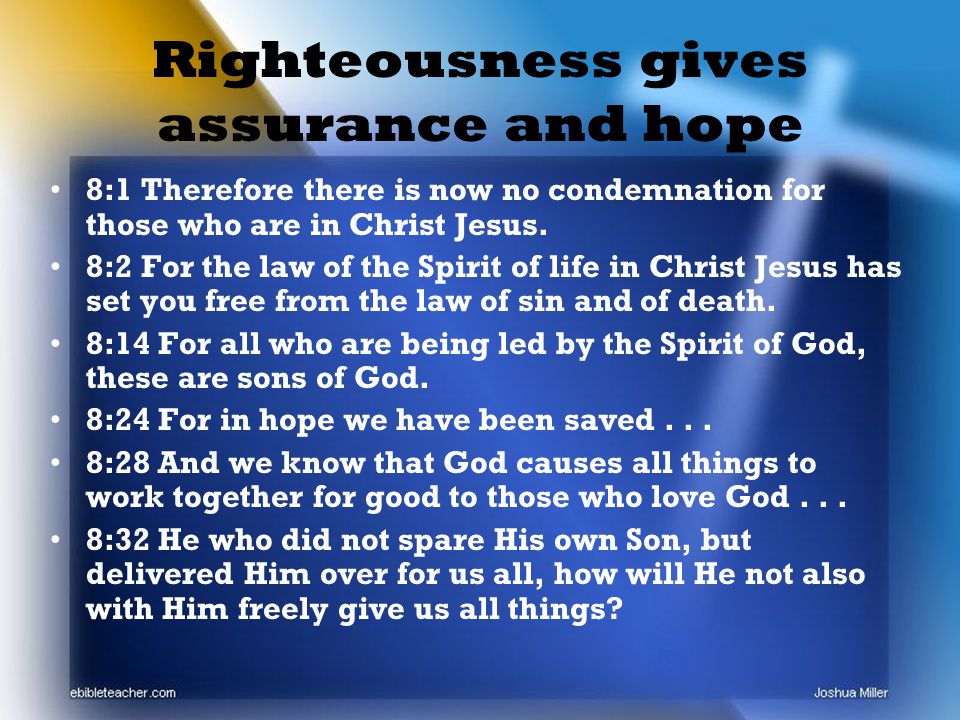 Righteousness gives assurance and hope

• 8:1 Therefore there is now no condemnation for those who are in Christ Jesus.
• 8:2 For the law of the Spirit of life in Christ Jesus has set you free from the law of sin and of death.
• 8:14 For all who are being led by the Spirit of God, these are sons of God.
• 8:24 For in hope we have been saved . . .
• 8:28 And we know that God causes all things to work together for good to those who love God . . .
• 8:32 He who did not spare His own Son, but delivered Him over for us all, how will He not also with Him freely give us all things?

ebibleteacher.com

Joshua Miller